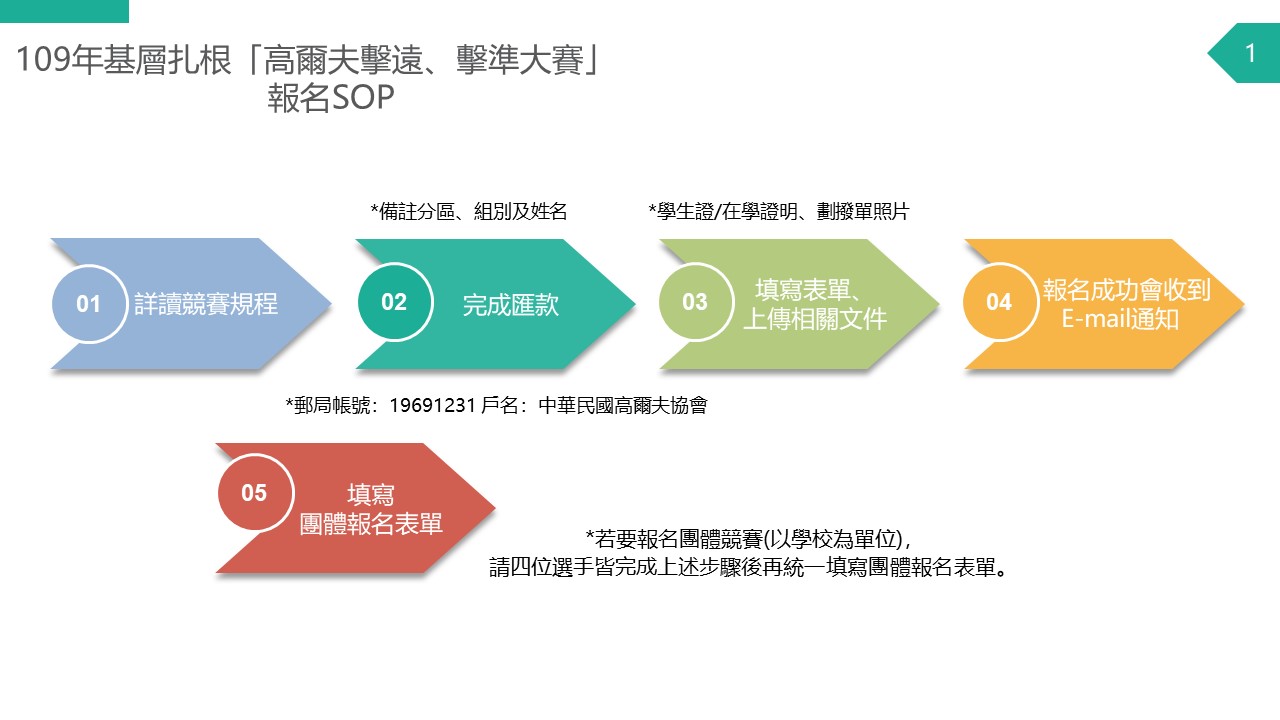 109年基層扎根「高爾夫擊遠、擊準大賽」
報名SOP

1

*備註分區、組別及姓名

*學生證/在學證明、劃撥單照片

01 詳讀競賽規程

02 完成匯款

03 填寫表單、上傳相關文件

04 報名成功會收到E-mail通知

*郵局帳號：19691231 戶名：中華民國高爾夫協會

05 填寫團體報名表單

*若要報名團體競賽(以學校為單位)，
請四位選手皆完成上述步驟後再統一填寫團體報名表單。